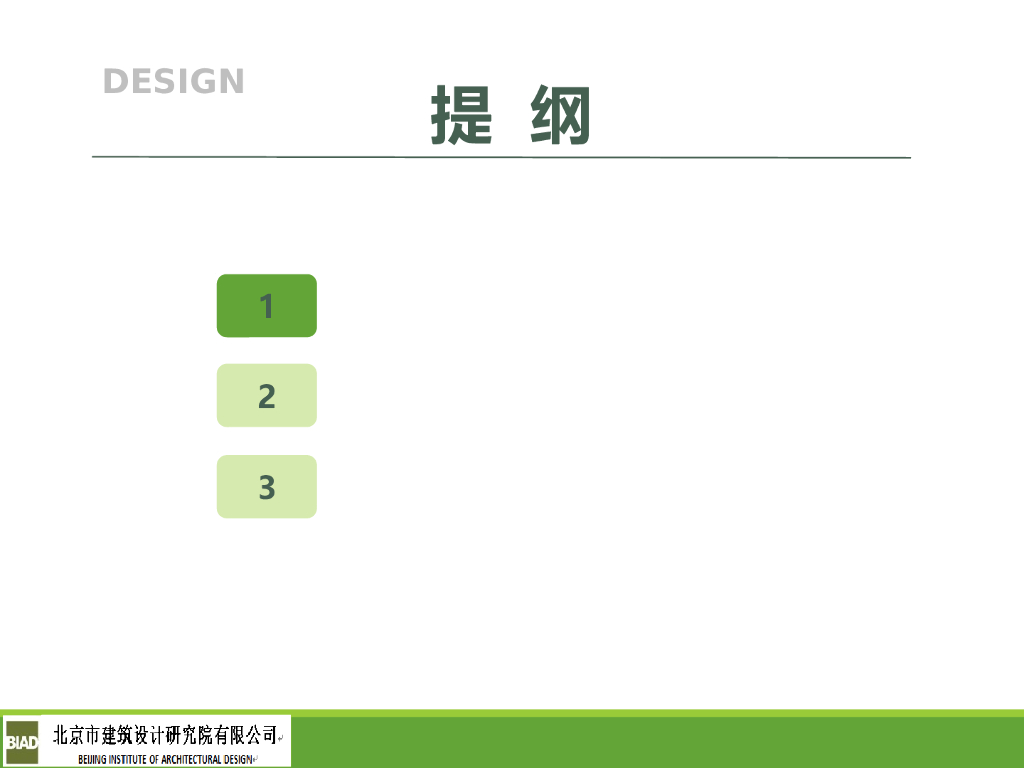 DESIGN

提 纲

1

2

3

BIAD 北京市建筑设计研究院有限公司
BEIJING INSTITUTE OF ARCHITECTURAL DESIGN